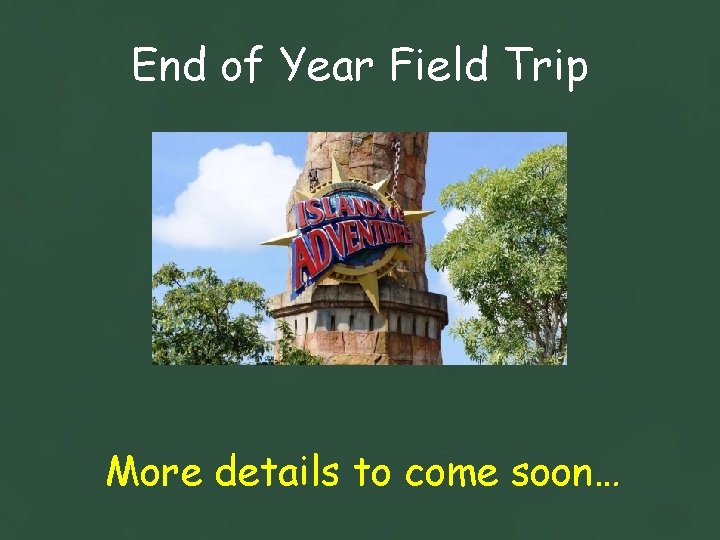 End of Year Field Trip

ISLANDS OF ADVENTURE

More details to come soon…